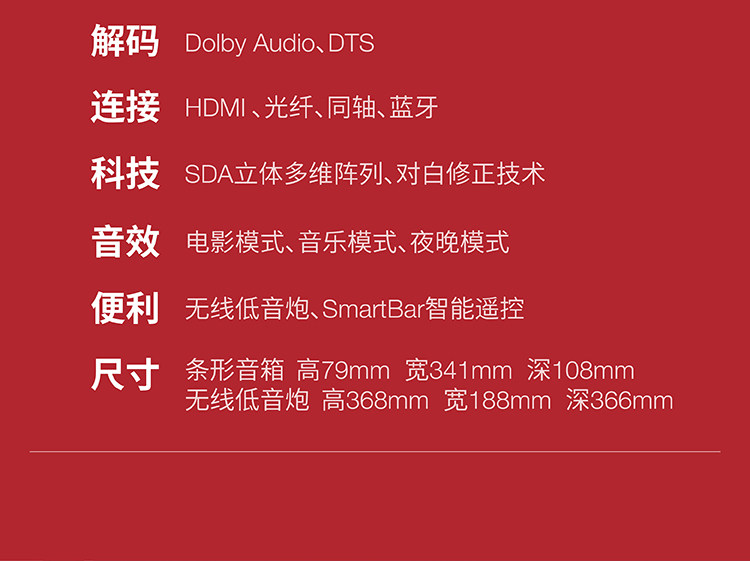 解码 Dolby Audio、DTS

连接 HDMI 、光纤、同轴、蓝牙

科技 SDA立体多维阵列、对白修正技术

音效 电影模式、音乐模式、夜晚模式

便利 无线低音炮、SmartBar智能遥控

尺寸 条形音箱 高79mm 宽341mm 深108mm
无线低音炮 高368mm 宽188mm 深366mm